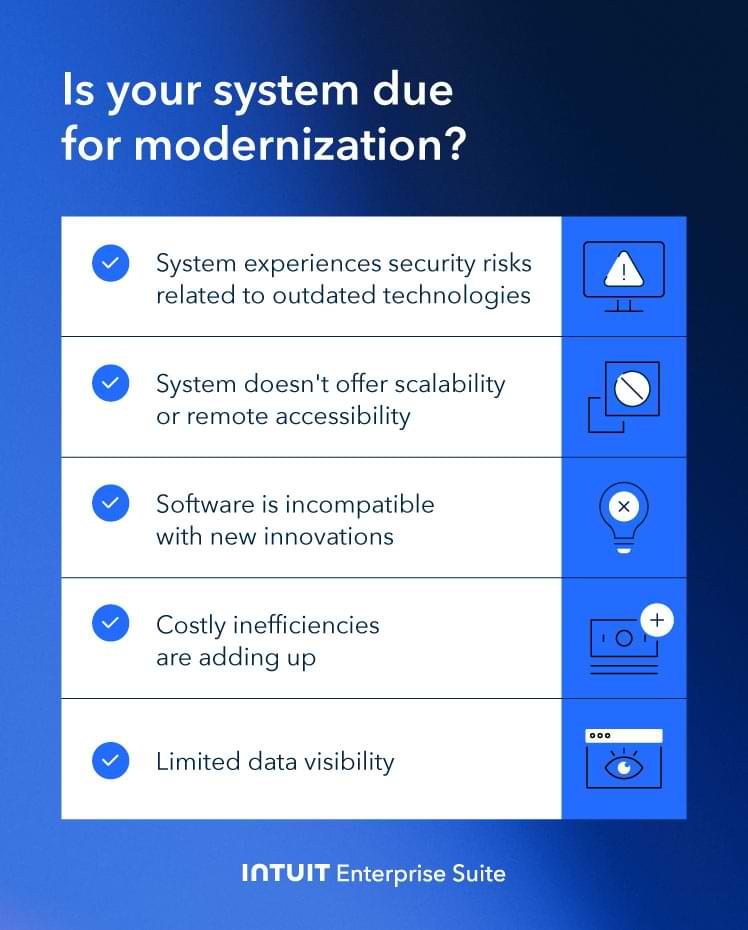 Is your system due for modernization?

System experiences security risks related to outdated technologies

System doesn't offer scalability or remote accessibility

Software is incompatible with new innovations

Costly inefficiencies are adding up

Limited data visibility

INTUIT Enterprise Suite